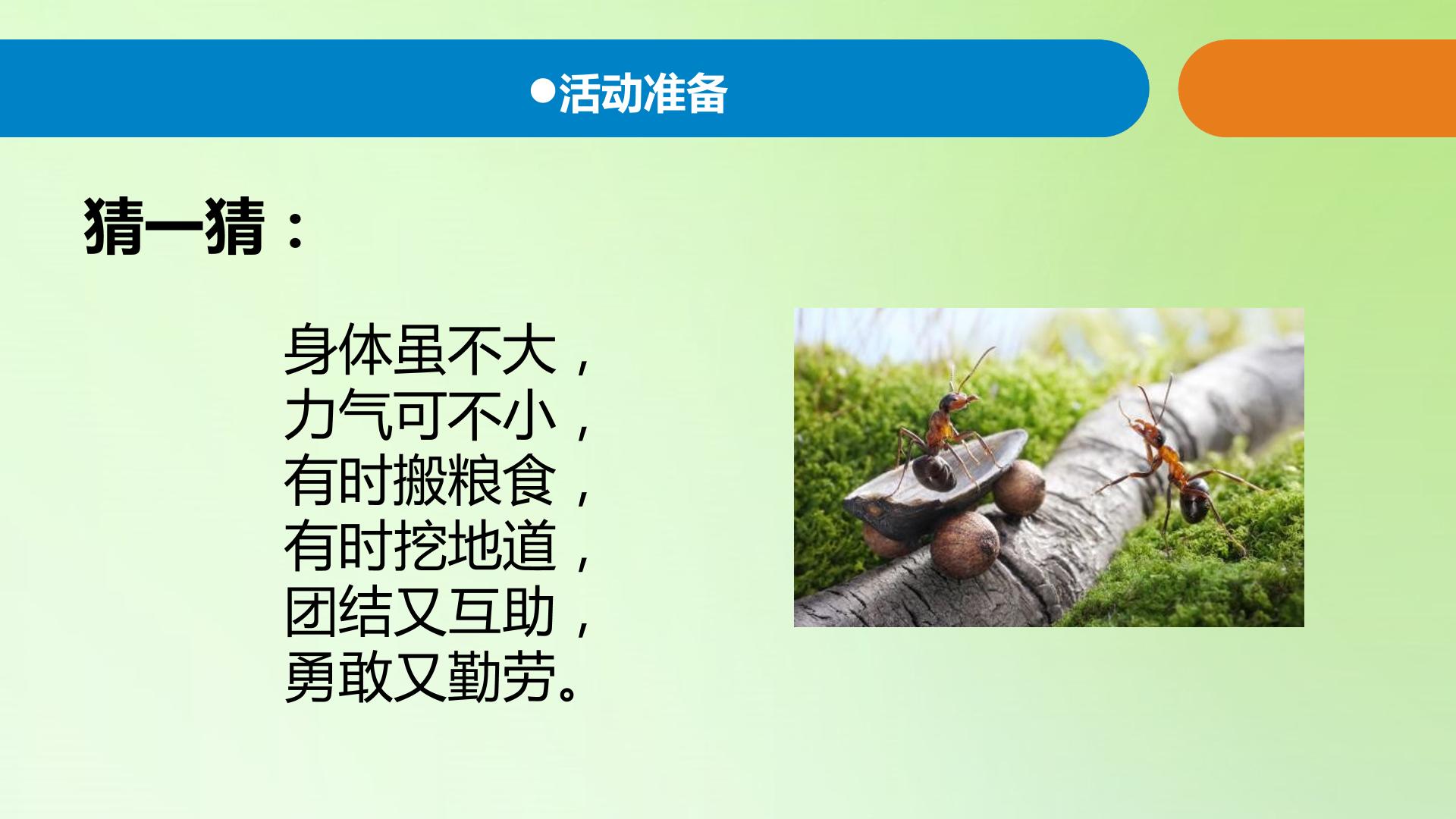 ●活动准备

猜一猜：

身体虽不大，
力气可不小，
有时搬粮食，
有时挖地道，
团结又互助，
勇敢又勤劳。